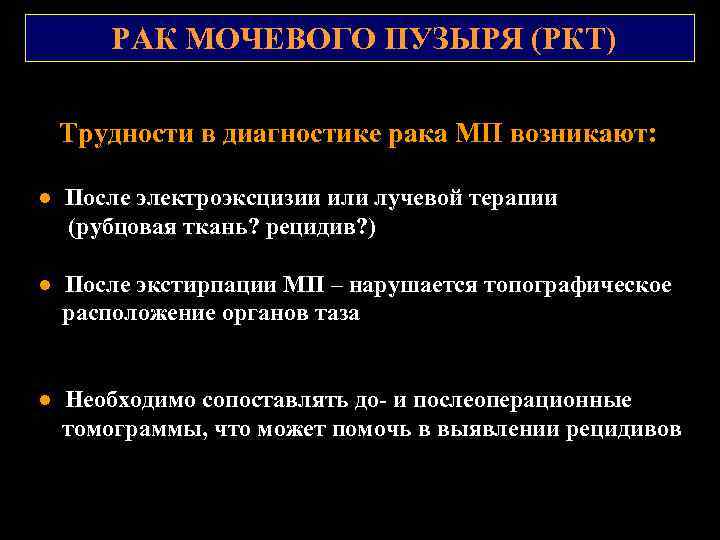 РАК МОЧЕВОГО ПУЗЫРЯ (РКТ)

Трудности в диагностике рака МП возникают:

● После электроэксцизии или лучевой терапии (рубцовая ткань? рецидив?)

● После экстирпации МП – нарушается топографическое расположение органов таза

● Необходимо сопоставлять до- и послеоперационные томограммы, что может помочь в выявлении рецидивов